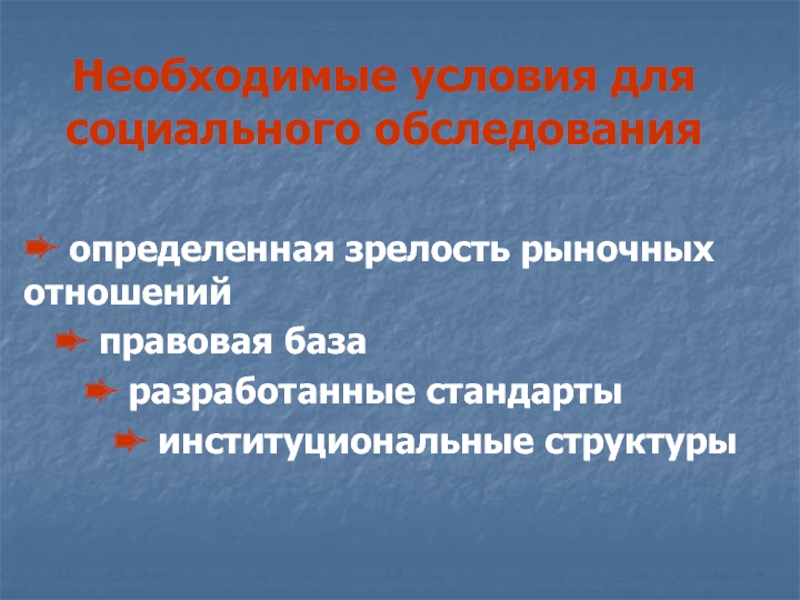 Необходимые условия для социального обследования

➨ определенная зрелость рыночных отношений

➨ правовая база

➨ разработанные стандарты

➨ институциональные структуры